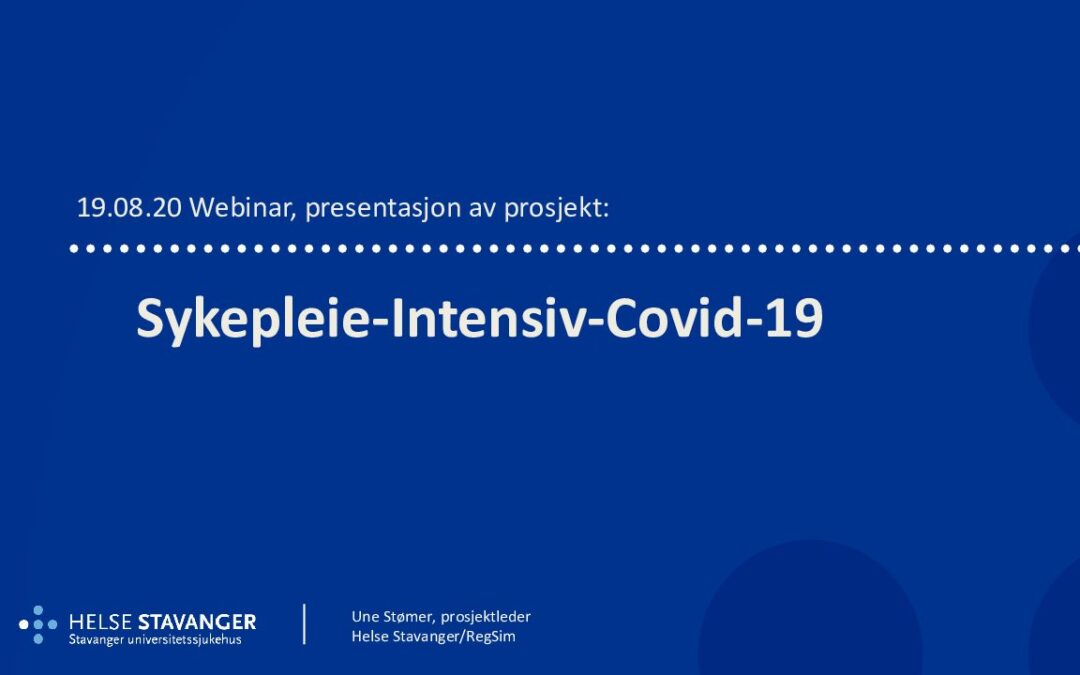 19.08.20 Webinar, presentasjon av prosjekt:

Sykepleie-Intensiv-Covid-19

HELSE STAVANGER
Stavanger universitetssjukehus

Une Stømer, prosjektleder
Helse Stavanger/RegSim